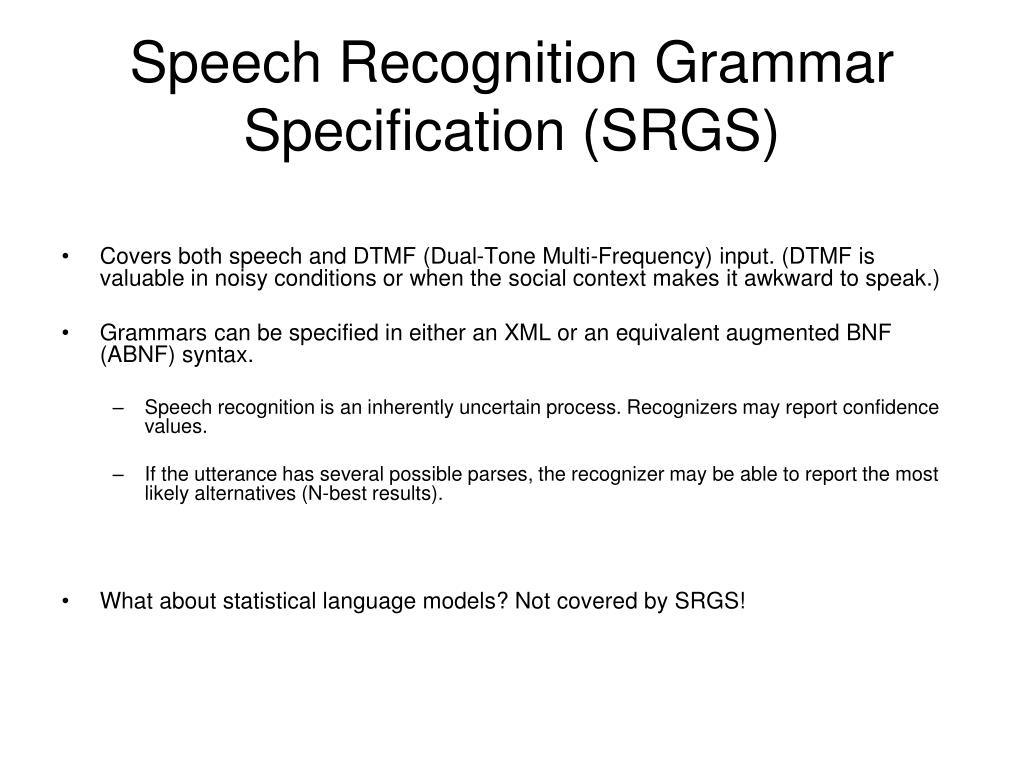 Speech Recognition Grammar Specification (SRGS)

• Covers both speech and DTMF (Dual-Tone Multi-Frequency) input. (DTMF is valuable in noisy conditions or when the social context makes it awkward to speak.)

• Grammars can be specified in either an XML or an equivalent augmented BNF (ABNF) syntax.

– Speech recognition is an inherently uncertain process. Recognizers may report confidence values.

– If the utterance has several possible parses, the recognizer may be able to report the most likely alternatives (N-best results).

• What about statistical language models? Not covered by SRGS!